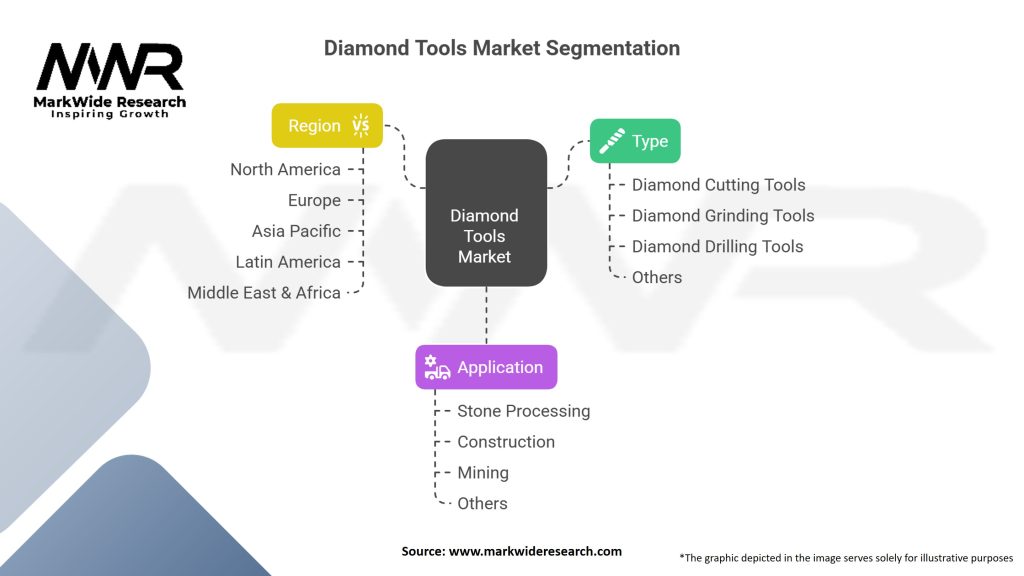 MWR
MarkWide Research
Inspiring Growth

Diamond Tools Market Segmentation

Region
North America
Europe
Asia Pacific
Latin America
Middle East & Africa

Diamond Tools Market

Type
Diamond Cutting Tools
Diamond Grinding Tools
Diamond Drilling Tools
Others

Application
Stone Processing
Construction
Mining
Others

Source: www.markwideresearch.com

*The graphic depicted in the image serves solely for illustrative purposes